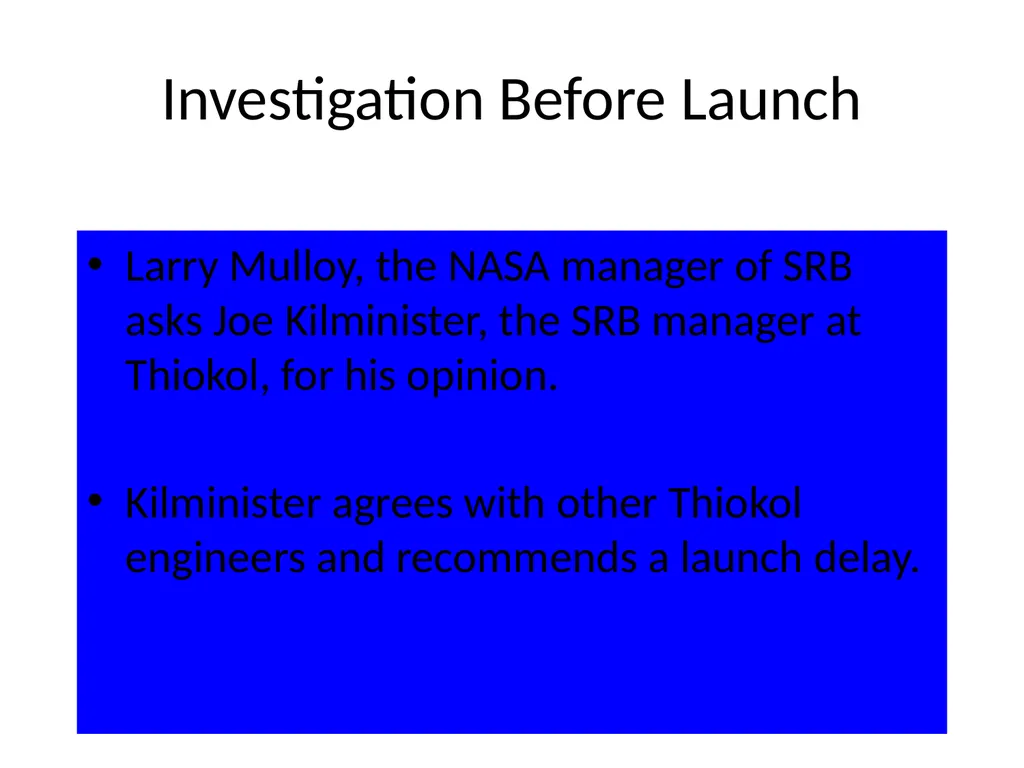 Investigation Before Launch

• Larry Mulloy, the NASA manager of SRB asks Joe Kilminister, the SRB manager at Thiokol, for his opinion.

• Kilminister agrees with other Thiokol engineers and recommends a launch delay.